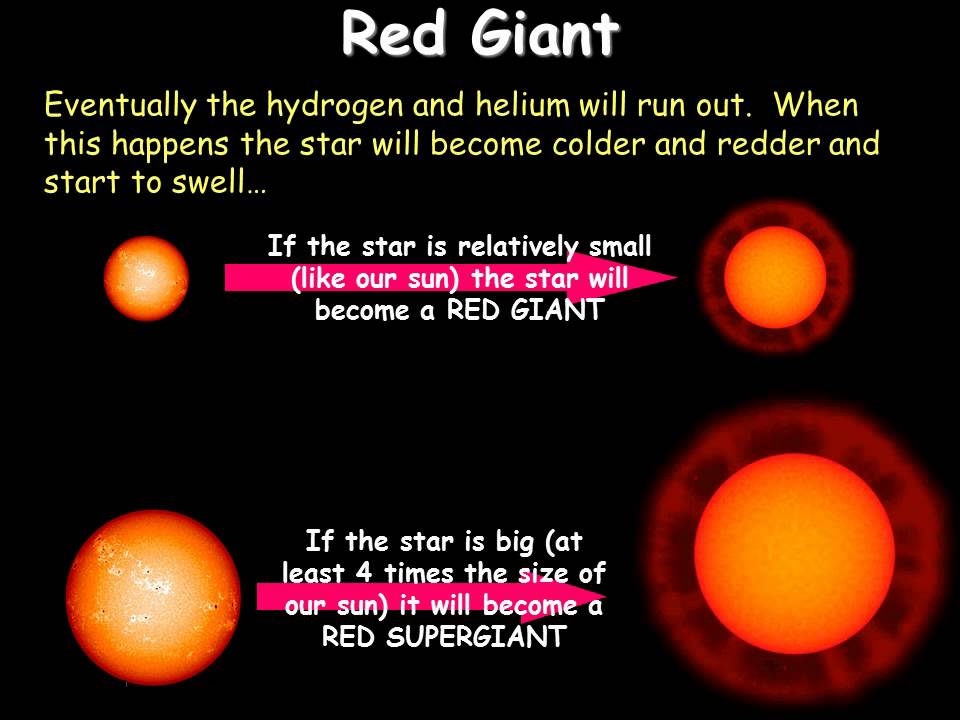 Red Giant

Eventually the hydrogen and helium will run out. When this happens the star will become colder and redder and start to swell…

If the star is relatively small (like our sun) the star will become a RED GIANT

If the star is big (at least 4 times the size of our sun) it will become a RED SUPERGIANT